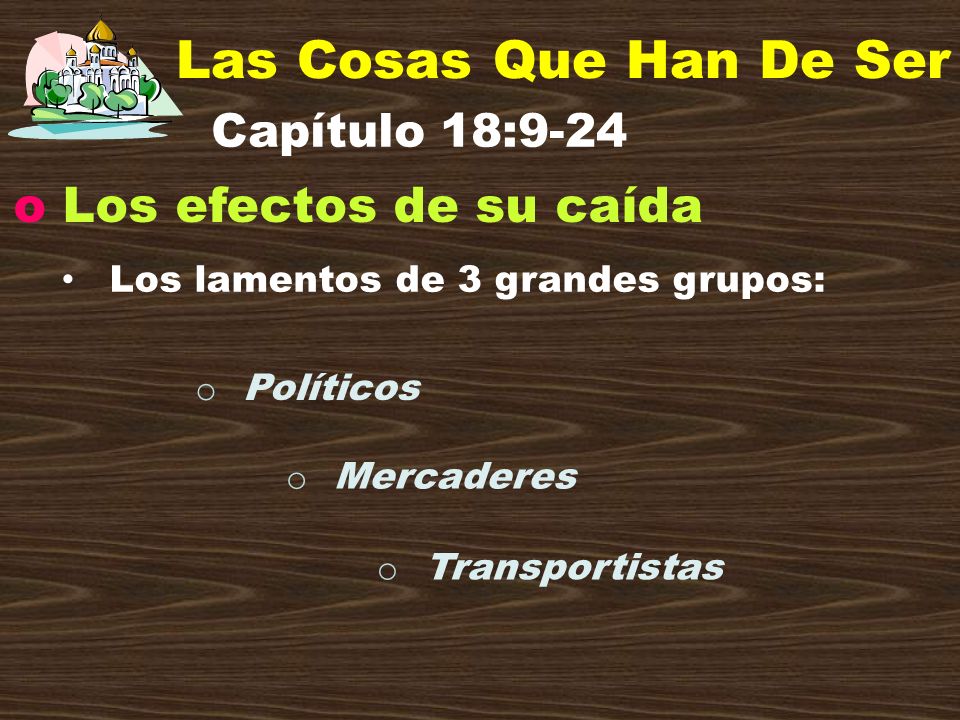 Las Cosas Que Han De Ser
Capítulo 18:9-24

o Los efectos de su caída

• Los lamentos de 3 grandes grupos:

○ Políticos

○ Mercaderes

○ Transportistas